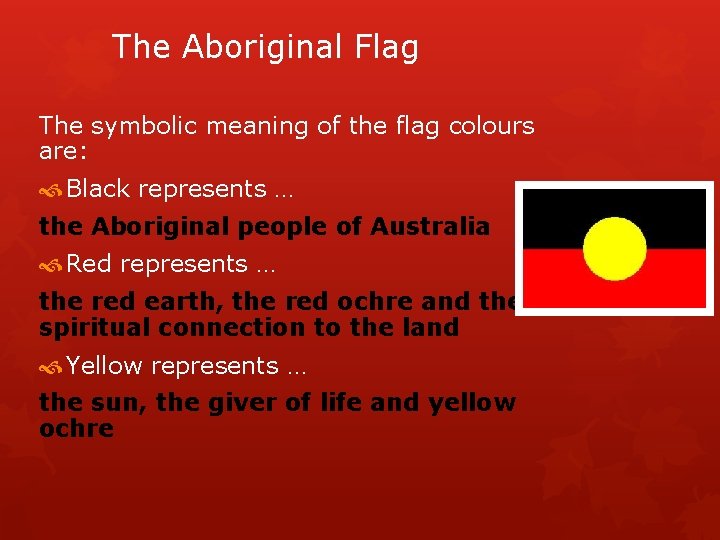 The Aboriginal Flag

The symbolic meaning of the flag colours are:

Black represents …

the Aboriginal people of Australia

Red represents …

the red earth, the red ochre and the spiritual connection to the land

Yellow represents …

the sun, the giver of life and yellow ochre